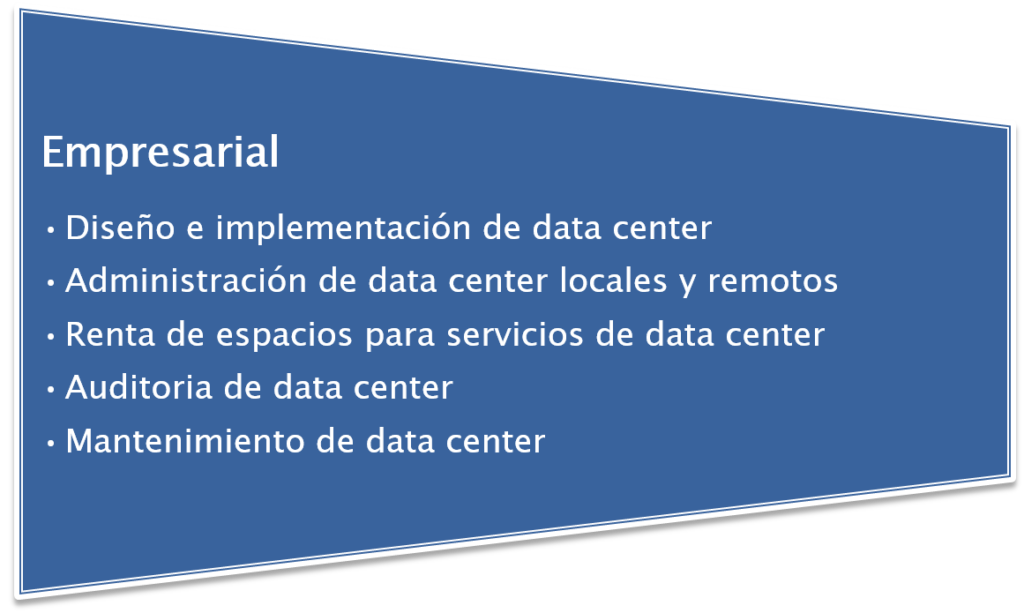 Empresarial

• Diseño e implementación de data center
• Administración de data center locales y remotos
• Renta de espacios para servicios de data center
• Auditoria de data center
• Mantenimiento de data center